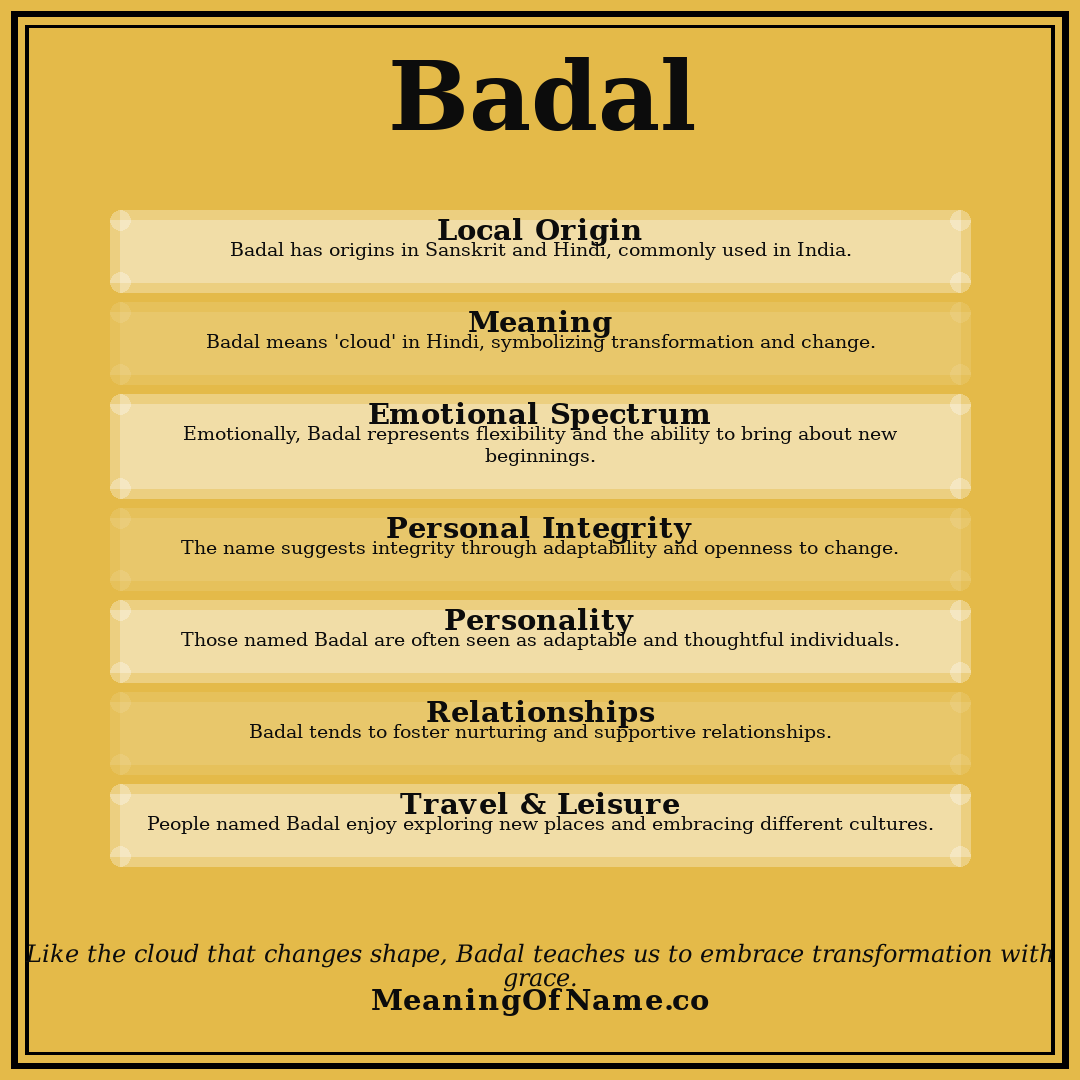 Badal

Local Origin
Badal has origins in Sanskrit and Hindi, commonly used in India.

Meaning
Badal means 'cloud' in Hindi, symbolizing transformation and change.

Emotional Spectrum
Emotionally, Badal represents flexibility and the ability to bring about new beginnings.

Personal Integrity
The name suggests integrity through adaptability and openness to change.

Personality
Those named Badal are often seen as adaptable and thoughtful individuals.

Relationships
Badal tends to foster nurturing and supportive relationships.

Travel & Leisure
People named Badal enjoy exploring new places and embracing different cultures.

Like the cloud that changes shape, Badal teaches us to embrace transformation with grace.

MeaningOfName.co